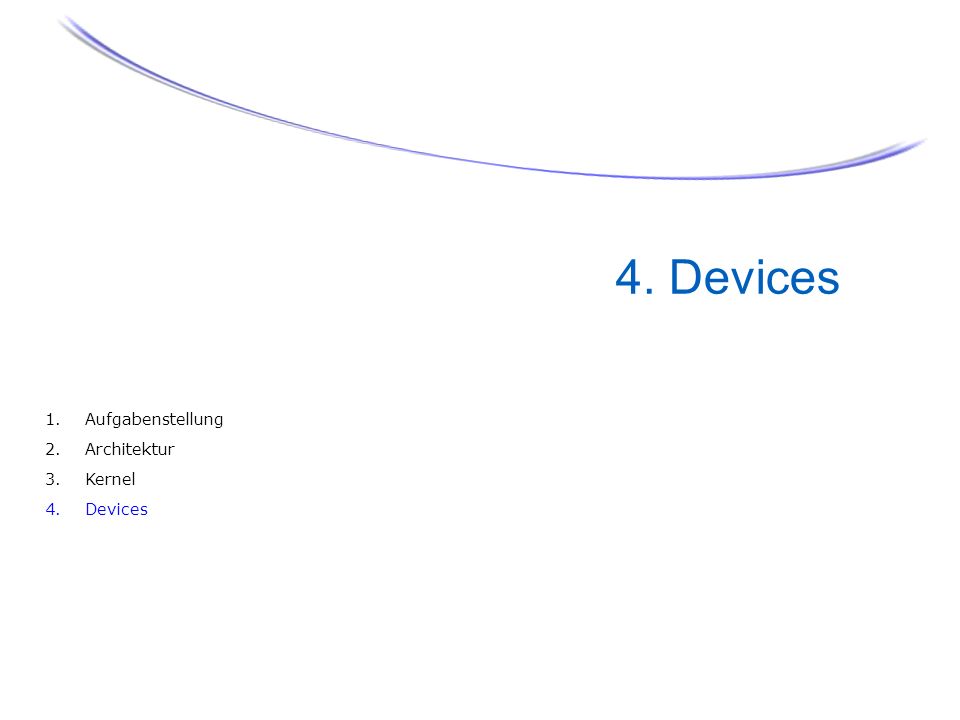 4. Devices

1. Aufgabenstellung
2. Architektur
3. Kernel
4. Devices